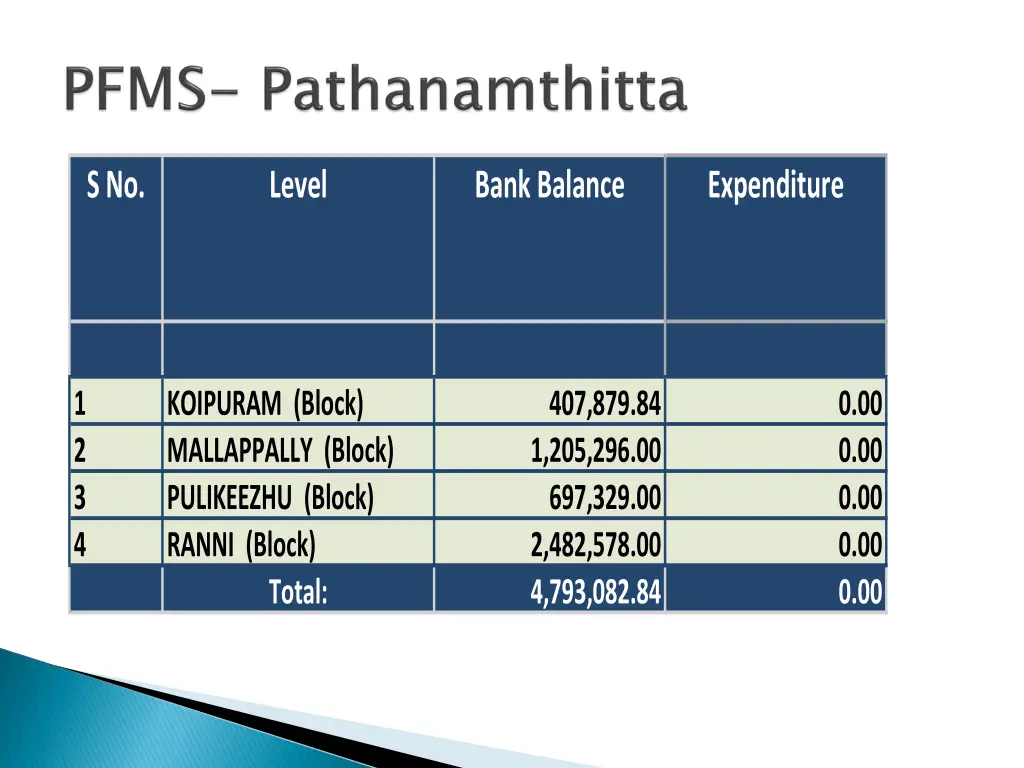 PFMS- Pathanamthitta

| S No. | Level | Bank Balance | Expenditure |
|---|---|---|---|
| | | | |
| 1 | KOIPURAM (Block) | 407,879.84 | 0.00 |
| 2 | MALLAPPALLY (Block) | 1,205,296.00 | 0.00 |
| 3 | PULIKEEZHU (Block) | 697,329.00 | 0.00 |
| 4 | RANNI (Block) | 2,482,578.00 | 0.00 |
| | Total: | 4,793,082.84 | 0.00 |